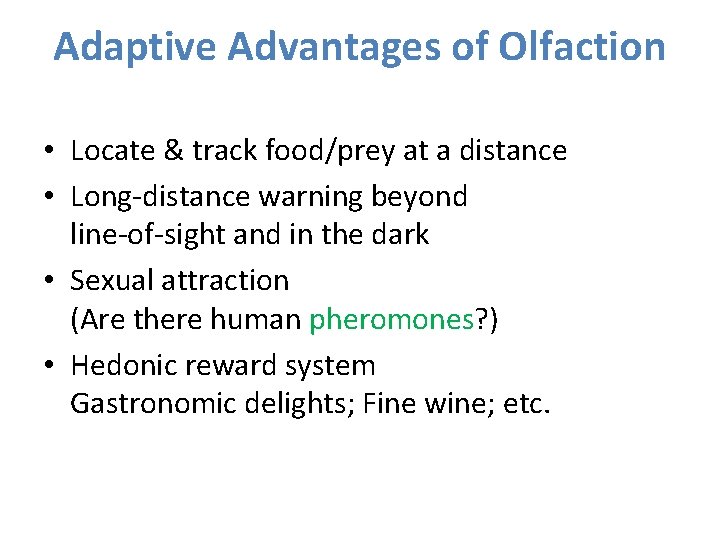 Adaptive Advantages of Olfaction

• Locate & track food/prey at a distance
• Long-distance warning beyond line-of-sight and in the dark
• Sexual attraction
(Are there human pheromones?)
• Hedonic reward system
Gastronomic delights; Fine wine; etc.